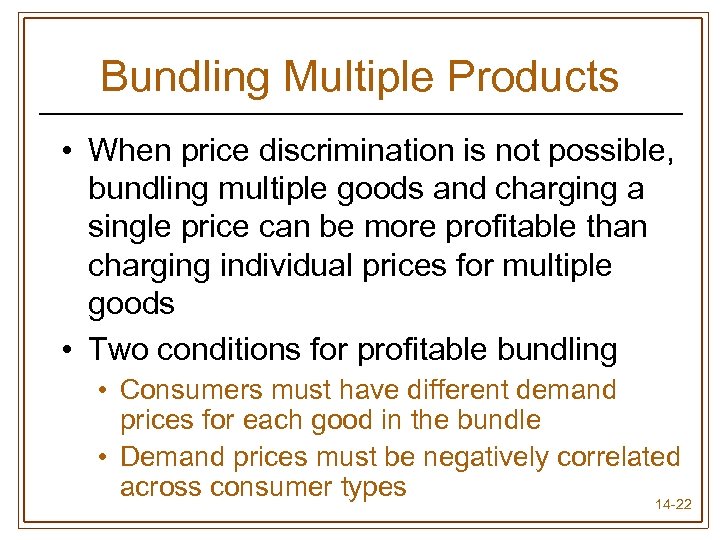 Bundling Multiple Products

• When price discrimination is not possible, bundling multiple goods and charging a single price can be more profitable than charging individual prices for multiple goods

• Two conditions for profitable bundling

• Consumers must have different demand prices for each good in the bundle

• Demand prices must be negatively correlated across consumer types

14-22